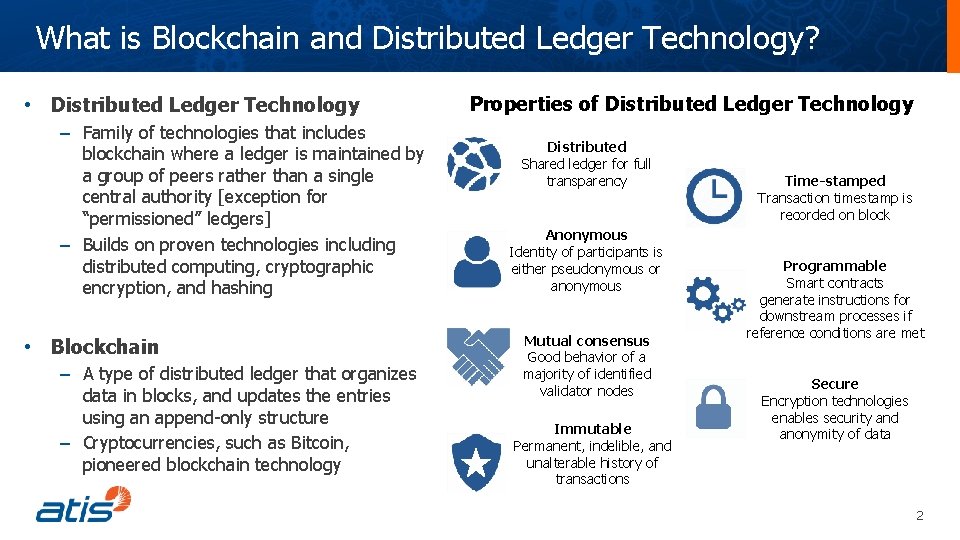 What is Blockchain and Distributed Ledger Technology?

• Distributed Ledger Technology
– Family of technologies that includes blockchain where a ledger is maintained by a group of peers rather than a single central authority [exception for "permissioned" ledgers]
– Builds on proven technologies including distributed computing, cryptographic encryption, and hashing

• Blockchain
– A type of distributed ledger that organizes data in blocks, and updates the entries using an append-only structure
– Cryptocurrencies, such as Bitcoin, pioneered blockchain technology

Properties of Distributed Ledger Technology

Distributed
Shared ledger for full transparency

Anonymous
Identity of participants is either pseudonymous or anonymous

Mutual consensus
Good behavior of a majority of identified validator nodes

Immutable
Permanent, indelible, and unalterable history of transactions

Time-stamped
Transaction timestamp is recorded on block

Programmable
Smart contracts generate instructions for downstream processes if reference conditions are met

Secure
Encryption technologies enables security and anonymity of data

atis

2